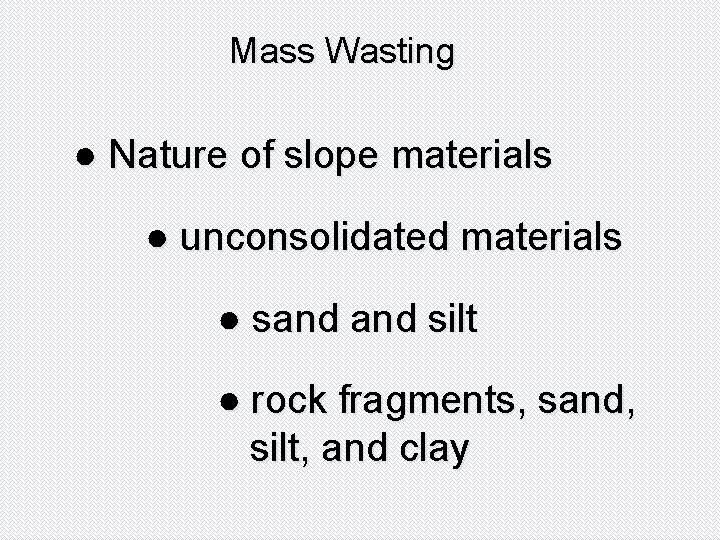 Mass Wasting

● Nature of slope materials

● unconsolidated materials

● sand and silt

● rock fragments, sand, silt, and clay